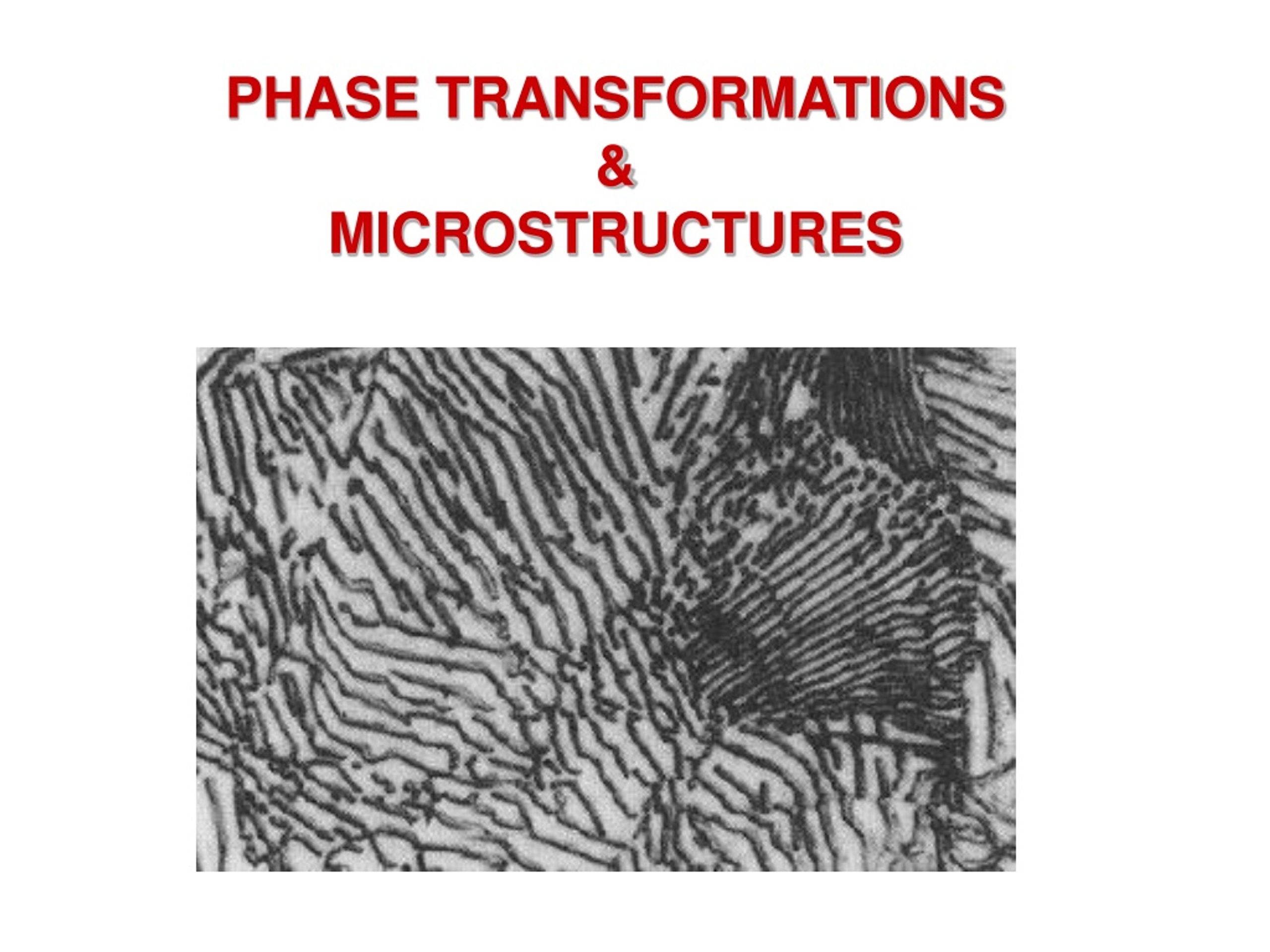 PHASE TRANSFORMATIONS
&
MICROSTRUCTURES